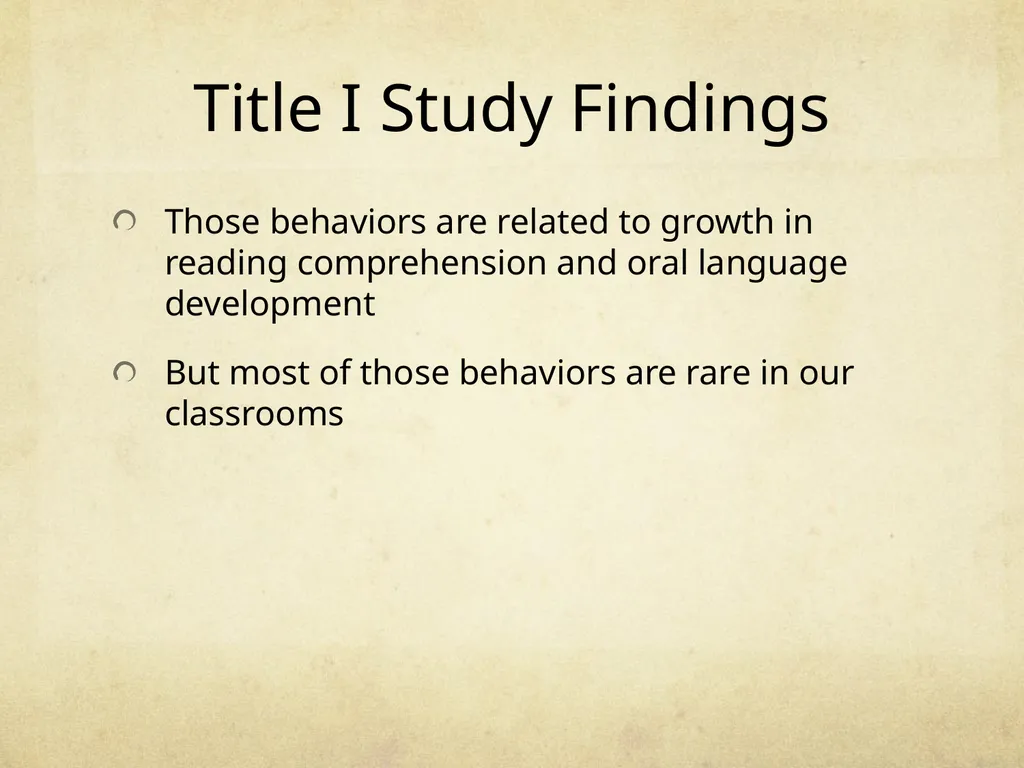 Title I Study Findings

Those behaviors are related to growth in reading comprehension and oral language development

But most of those behaviors are rare in our classrooms